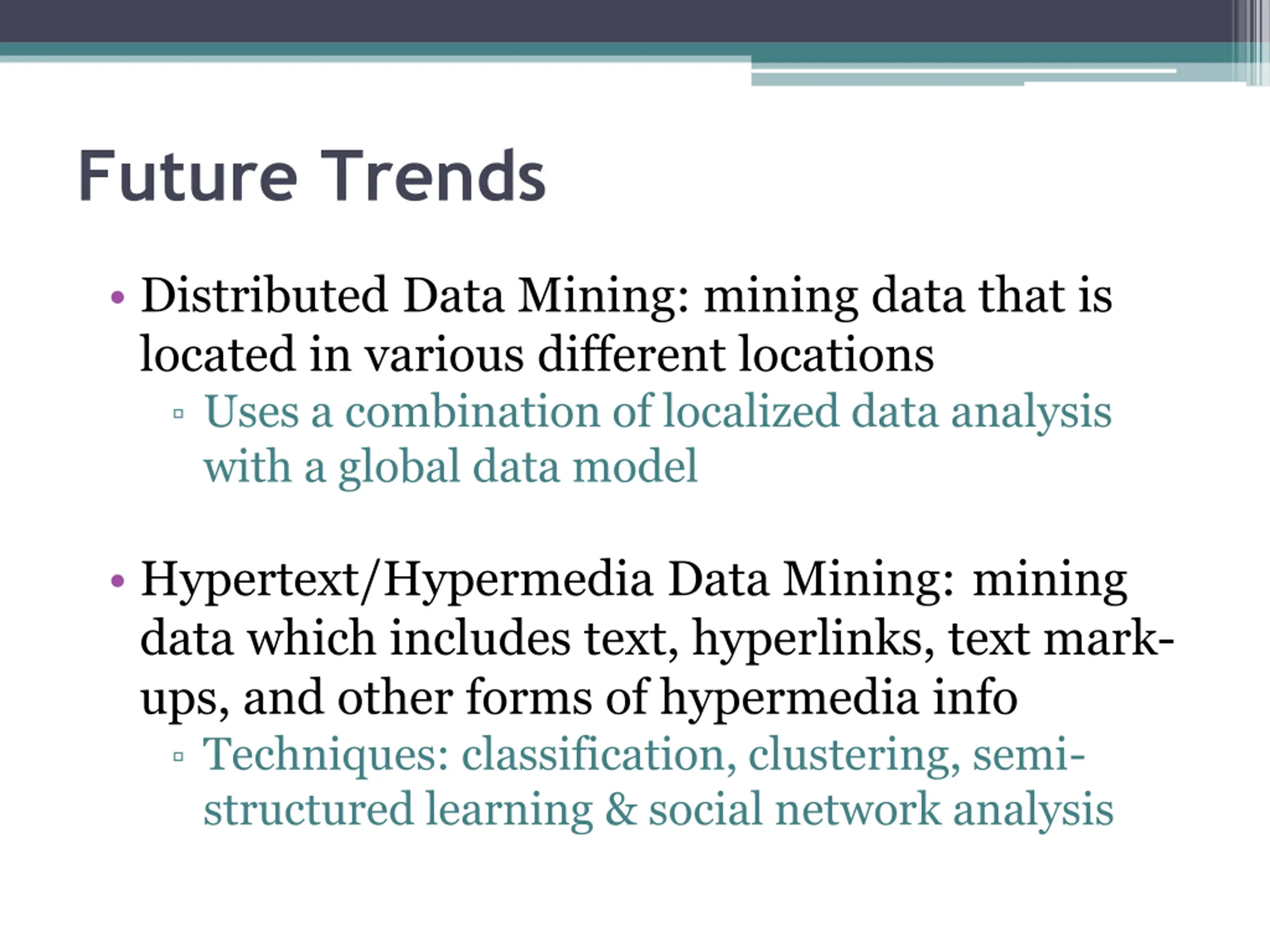 Future Trends

• Distributed Data Mining: mining data that is located in various different locations
▫ Uses a combination of localized data analysis with a global data model

• Hypertext/Hypermedia Data Mining: mining data which includes text, hyperlinks, text mark-ups, and other forms of hypermedia info
▫ Techniques: classification, clustering, semi-structured learning & social network analysis